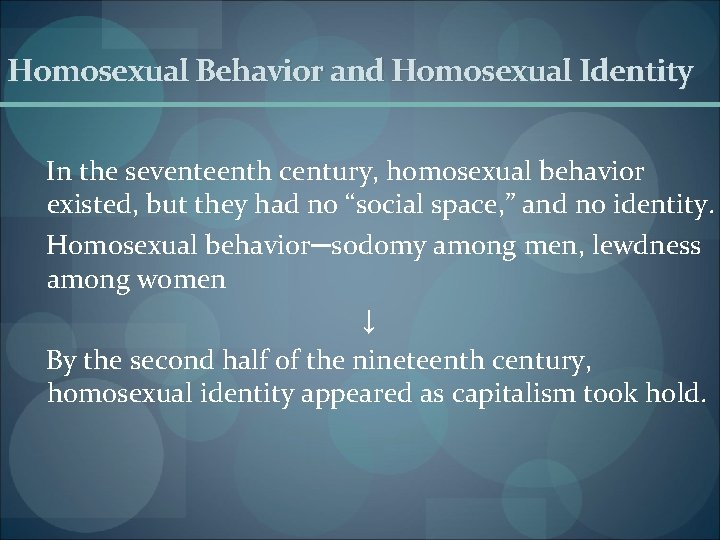 Homosexual Behavior and Homosexual Identity

In the seventeenth century, homosexual behavior existed, but they had no "social space," and no identity.

Homosexual behavior—sodomy among men, lewdness among women

↓

By the second half of the nineteenth century, homosexual identity appeared as capitalism took hold.